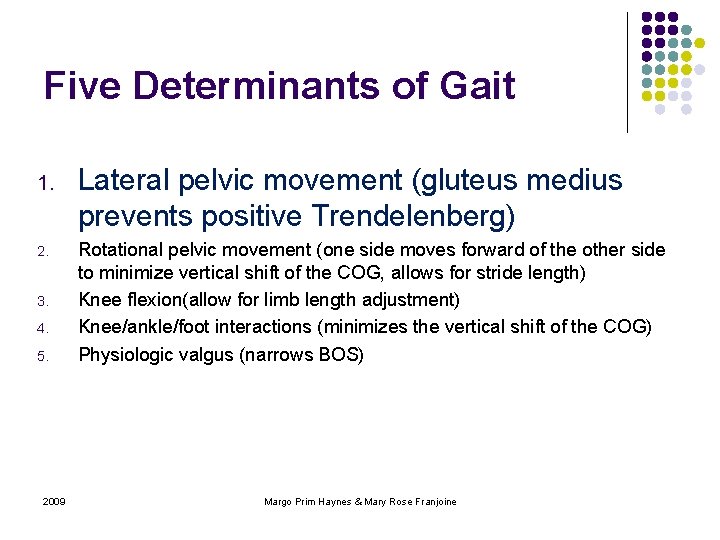 Five Determinants of Gait

1. Lateral pelvic movement (gluteus medius prevents positive Trendelenberg)
2. Rotational pelvic movement (one side moves forward of the other side to minimize vertical shift of the COG, allows for stride length)
3. Knee flexion(allow for limb length adjustment)
4. Knee/ankle/foot interactions (minimizes the vertical shift of the COG)
5. Physiologic valgus (narrows BOS)

2009

Margo Prim Haynes & Mary Rose Franjoine